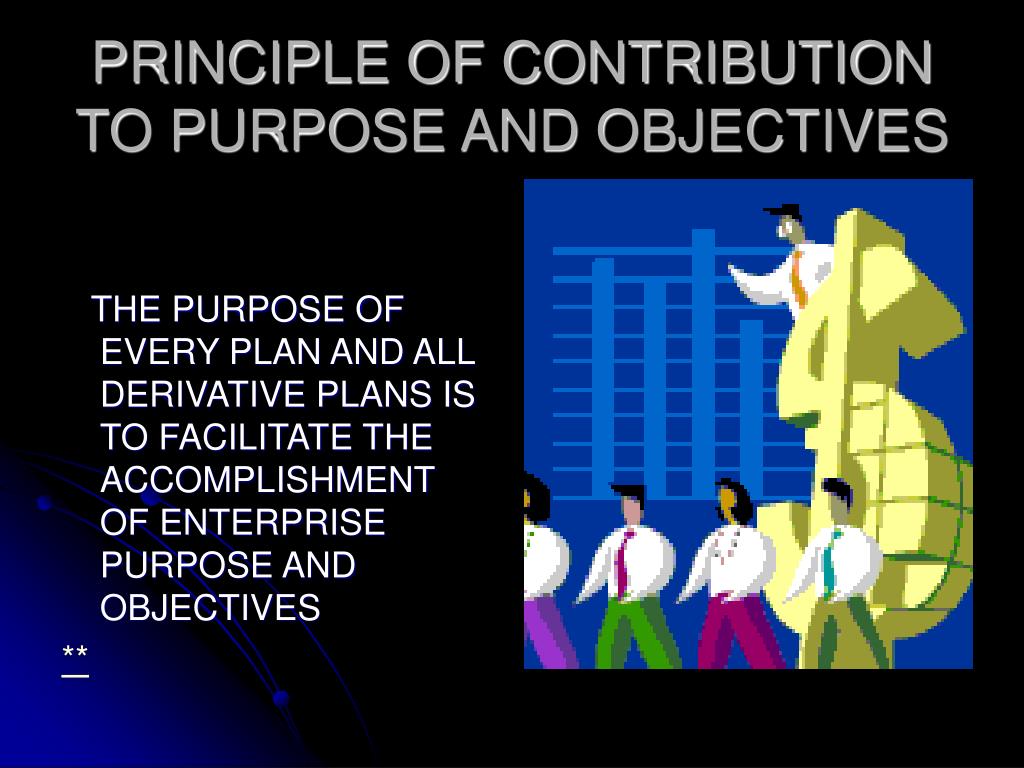 PRINCIPLE OF CONTRIBUTION TO PURPOSE AND OBJECTIVES

THE PURPOSE OF EVERY PLAN AND ALL DERIVATIVE PLANS IS TO FACILITATE THE ACCOMPLISHMENT OF ENTERPRISE PURPOSE AND OBJECTIVES

**